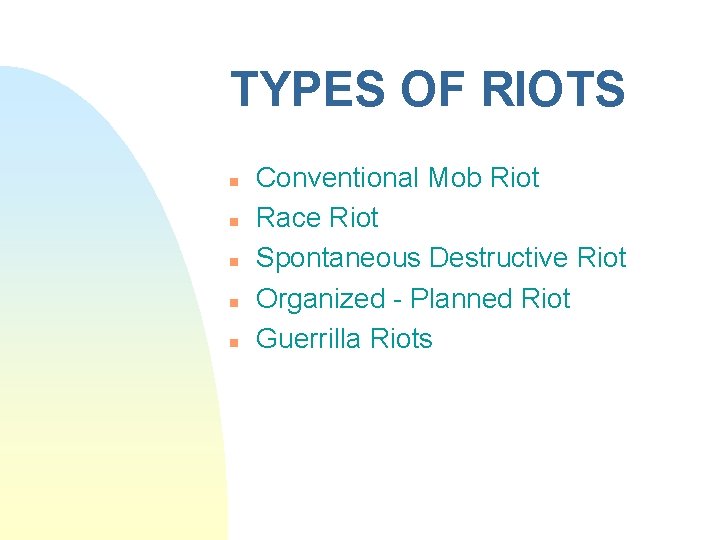 TYPES OF RIOTS

- Conventional Mob Riot
- Race Riot
- Spontaneous Destructive Riot
- Organized - Planned Riot
- Guerrilla Riots